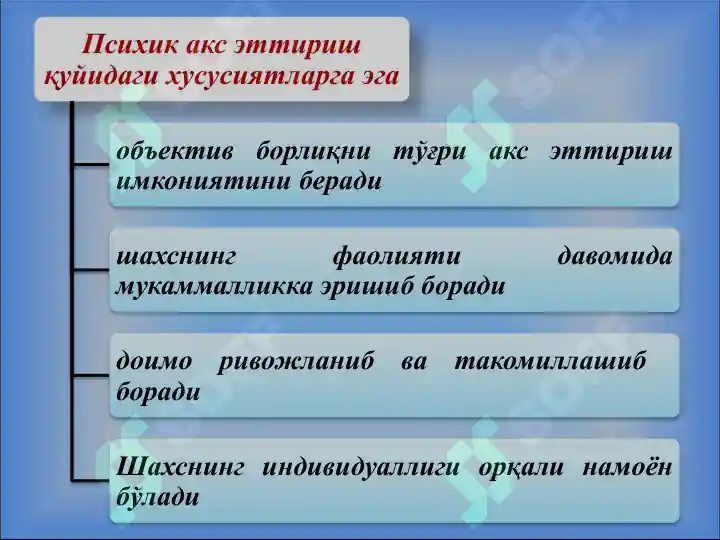 Психик акс эттириш қуйидаги хусусиятларга эга

объектив борлиқни тўғри акс эттириш имкониятини беради

шахснинг фаолияти давомида мукаммалликка эришиб боради

доимо ривожланиб ва такомиллашиб боради

Шахснинг индивидуаллиги орқали намоён бўлади